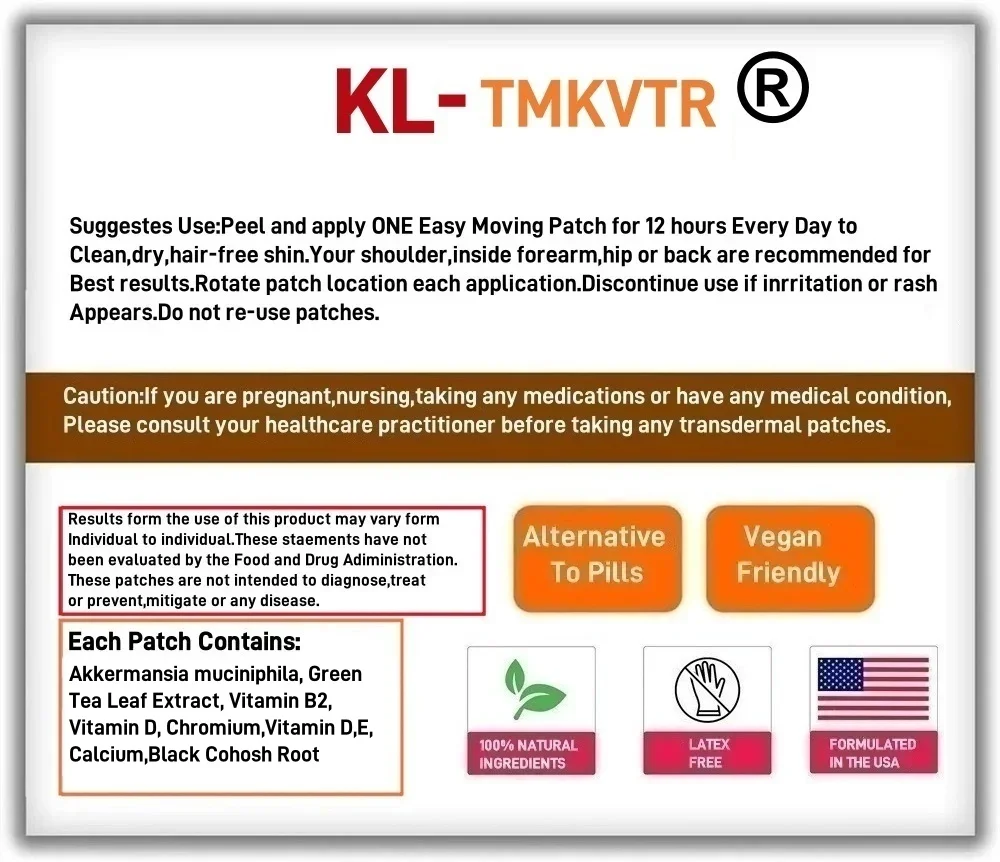 KL- TMKVTR ®

Suggestes Use:Peel and apply ONE Easy Moving Patch for 12 hours Every Day to Clean,dry,hair-free shin.Your shoulder,inside forearm,hip or back are recommended for Best results.Rotate patch location each application.Discontinue use if inrritation or rash Appears.Do not re-use patches.

Caution:If you are pregnant,nursing,taking any medications or have any medical condition, Please consult your healthcare practitioner before taking any transdermal patches.

Results form the use of this product may vary form Individual to individual.These staements have not been evaluated by the Food and Drug Adiministration. These patches are not intended to diagnose,treat or prevent,mitigate or any disease.

Alternative To Pills

Vegan Friendly

Each Patch Contains:
Akkermansia muciniphila, Green Tea Leaf Extract, Vitamin B2, Vitamin D, Chromium,Vitamin D,E, Calcium,Black Cohosh Root

100% NATURAL INGREDIENTS

LATEX FREE

FORMULATED IN THE USA